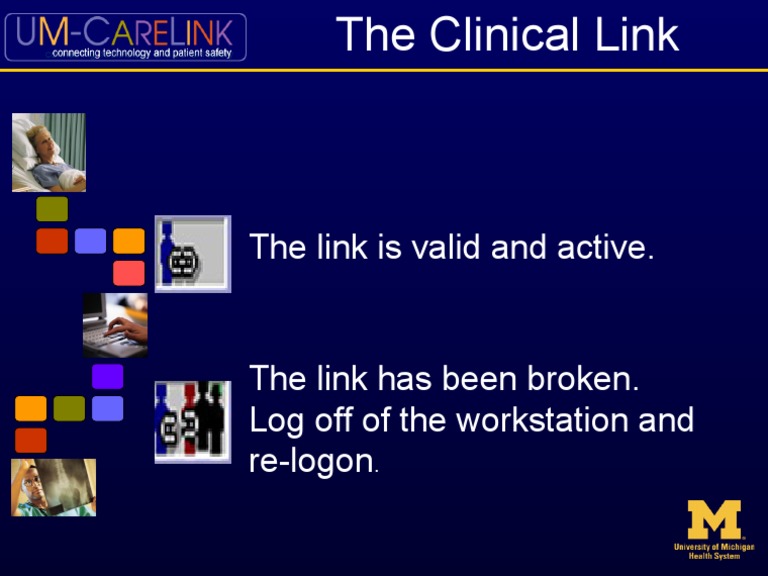 UM-CARELINK
connecting technology and patient safety

The Clinical Link

The link is valid and active.

The link has been broken. Log off of the workstation and re-logon.

M
University of Michigan Health System